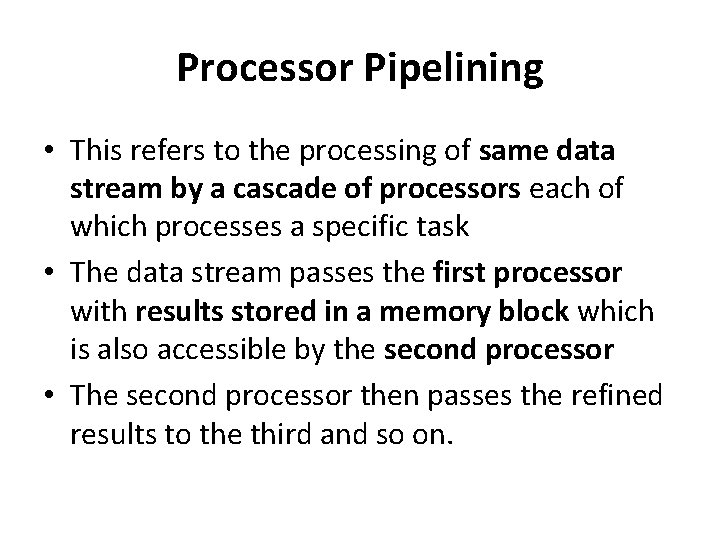 Processor Pipelining

• This refers to the processing of same data stream by a cascade of processors each of which processes a specific task

• The data stream passes the first processor with results stored in a memory block which is also accessible by the second processor

• The second processor then passes the refined results to the third and so on.